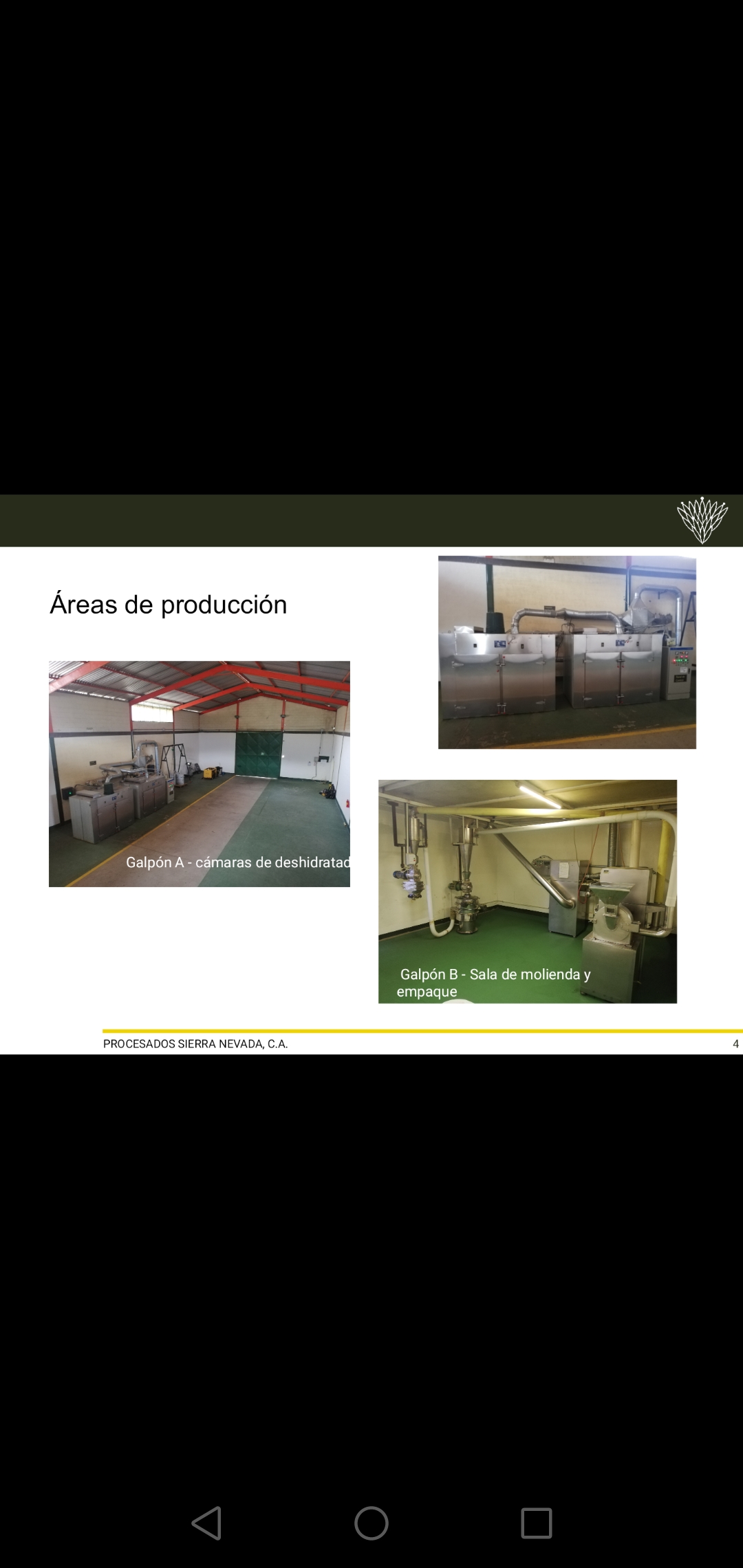 Áreas de producción

Galpón A - cámaras de deshidratad

Galpón B - Sala de molienda y empaque

PROCESADOS SIERRA NEVADA, C.A.

4